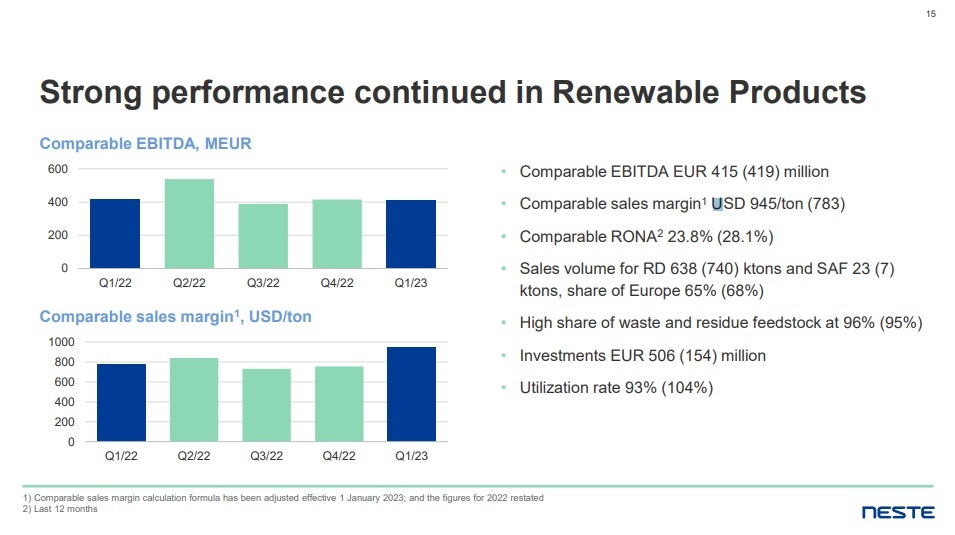 15

Strong performance continued in Renewable Products

Comparable EBITDA, MEUR

600
400
200
0
Q1/22 Q2/22 Q3/22 Q4/22 Q1/23

Comparable sales margin$^1$, USD/ton

1000
800
600
400
200
0
Q1/22 Q2/22 Q3/22 Q4/22 Q1/23

• Comparable EBITDA EUR 415 (419) million
• Comparable sales margin$^1$ USD 945/ton (783)
• Comparable RONA$^2$ 23.8% (28.1%)
• Sales volume for RD 638 (740) ktons and SAF 23 (7) ktons, share of Europe 65% (68%)
• High share of waste and residue feedstock at 96% (95%)
• Investments EUR 506 (154) million
• Utilization rate 93% (104%)

1) Comparable sales margin calculation formula has been adjusted effective 1 January 2023; and the figures for 2022 restated
2) Last 12 months

NESTE